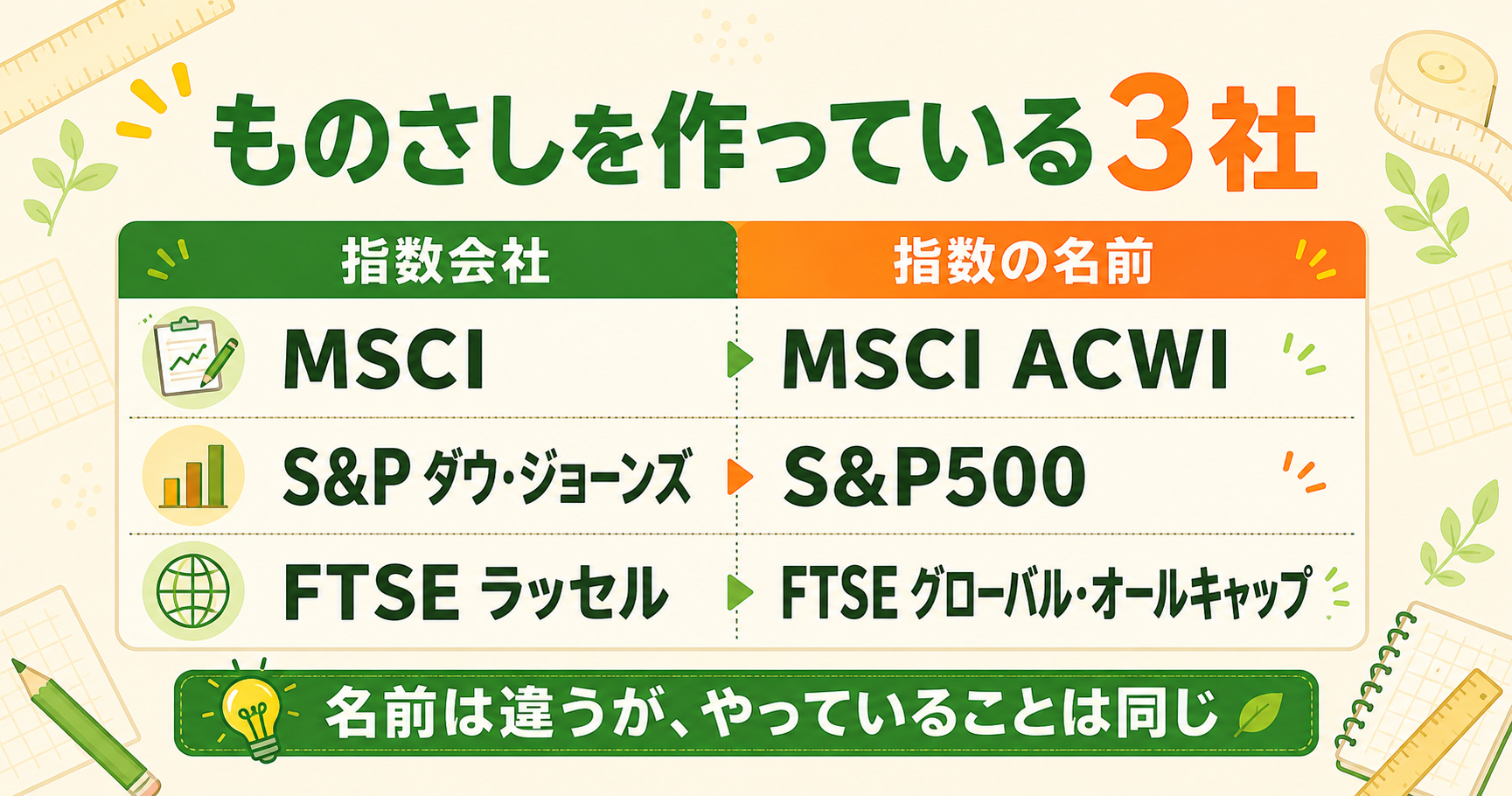 ものさしを作っている3社

| 指数会社 | 指数の名前 |
|---|---|
| MSCI | MSCI ACWI |
| S&P ダウ・ジョーンズ | S&P500 |
| FTSE ラッセル | FTSE グローバル・オールキャップ |

名前は違うが、やっていることは同じ